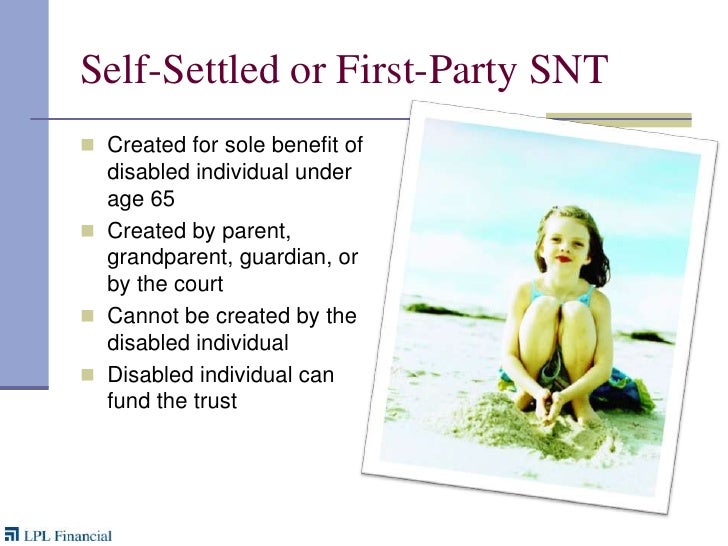 Self-Settled or First-Party SNT

- Created for sole benefit of disabled individual under age 65
- Created by parent, grandparent, guardian, or by the court
- Cannot be created by the disabled individual
- Disabled individual can fund the trust

LPL Financial